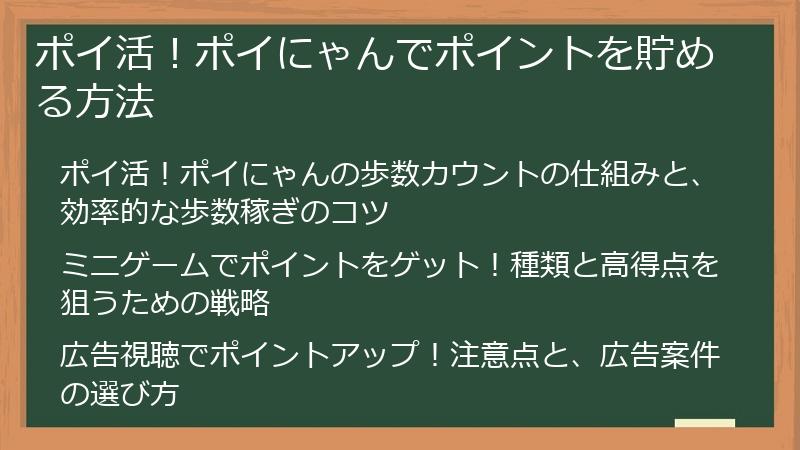 ポイ活！ポイにゃんでポイントを貯める方法

ポイ活！ポイにゃんの歩数カウントの仕組みと、効率的な歩数稼ぎのコツ

ミニゲームでポイントをゲット！種類と高得点を狙うための戦略

広告視聴でポイントアップ！注意点と、広告案件の選び方